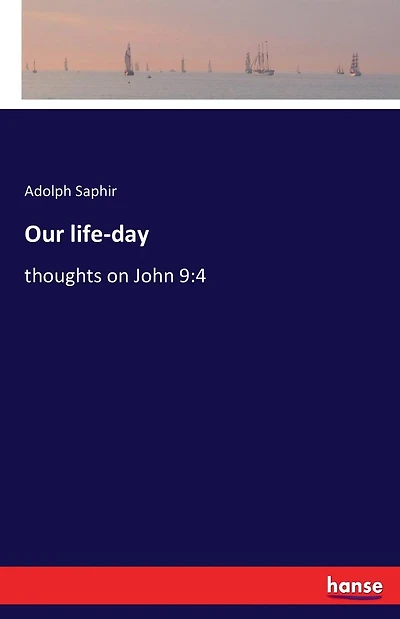 Adolph Saphir

Our life-day

thoughts on John 9:4

hanse